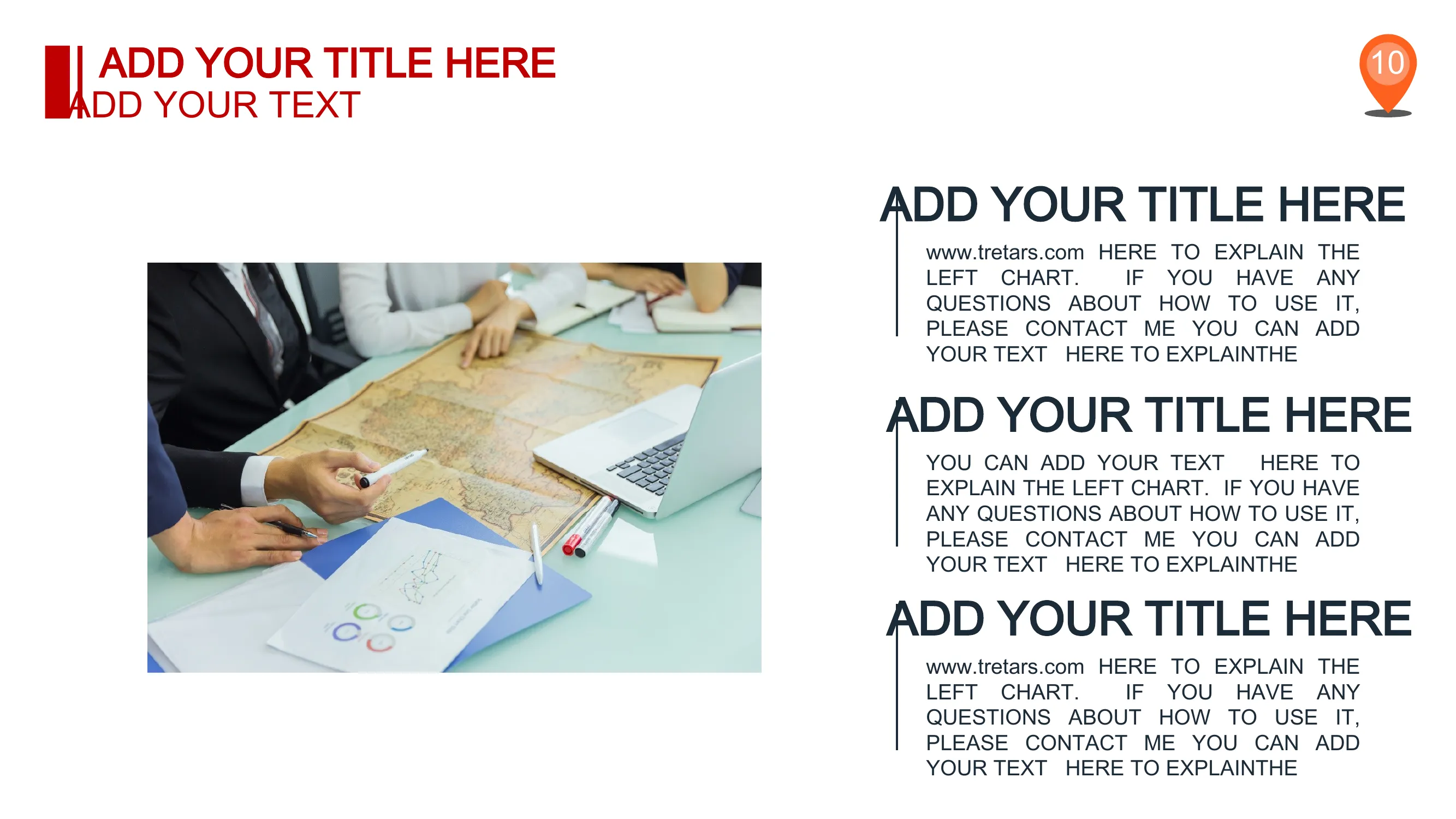 ADD YOUR TITLE HERE
ADD YOUR TEXT

10

ADD YOUR TITLE HERE

www.tretars.com HERE TO EXPLAIN THE LEFT CHART. IF YOU HAVE ANY QUESTIONS ABOUT HOW TO USE IT, PLEASE CONTACT ME YOU CAN ADD YOUR TEXT HERE TO EXPLAINTHE

ADD YOUR TITLE HERE

YOU CAN ADD YOUR TEXT HERE TO EXPLAIN THE LEFT CHART. IF YOU HAVE ANY QUESTIONS ABOUT HOW TO USE IT, PLEASE CONTACT ME YOU CAN ADD YOUR TEXT HERE TO EXPLAINTHE

ADD YOUR TITLE HERE

www.tretars.com HERE TO EXPLAIN THE LEFT CHART. IF YOU HAVE ANY QUESTIONS ABOUT HOW TO USE IT, PLEASE CONTACT ME YOU CAN ADD YOUR TEXT HERE TO EXPLAINTHE